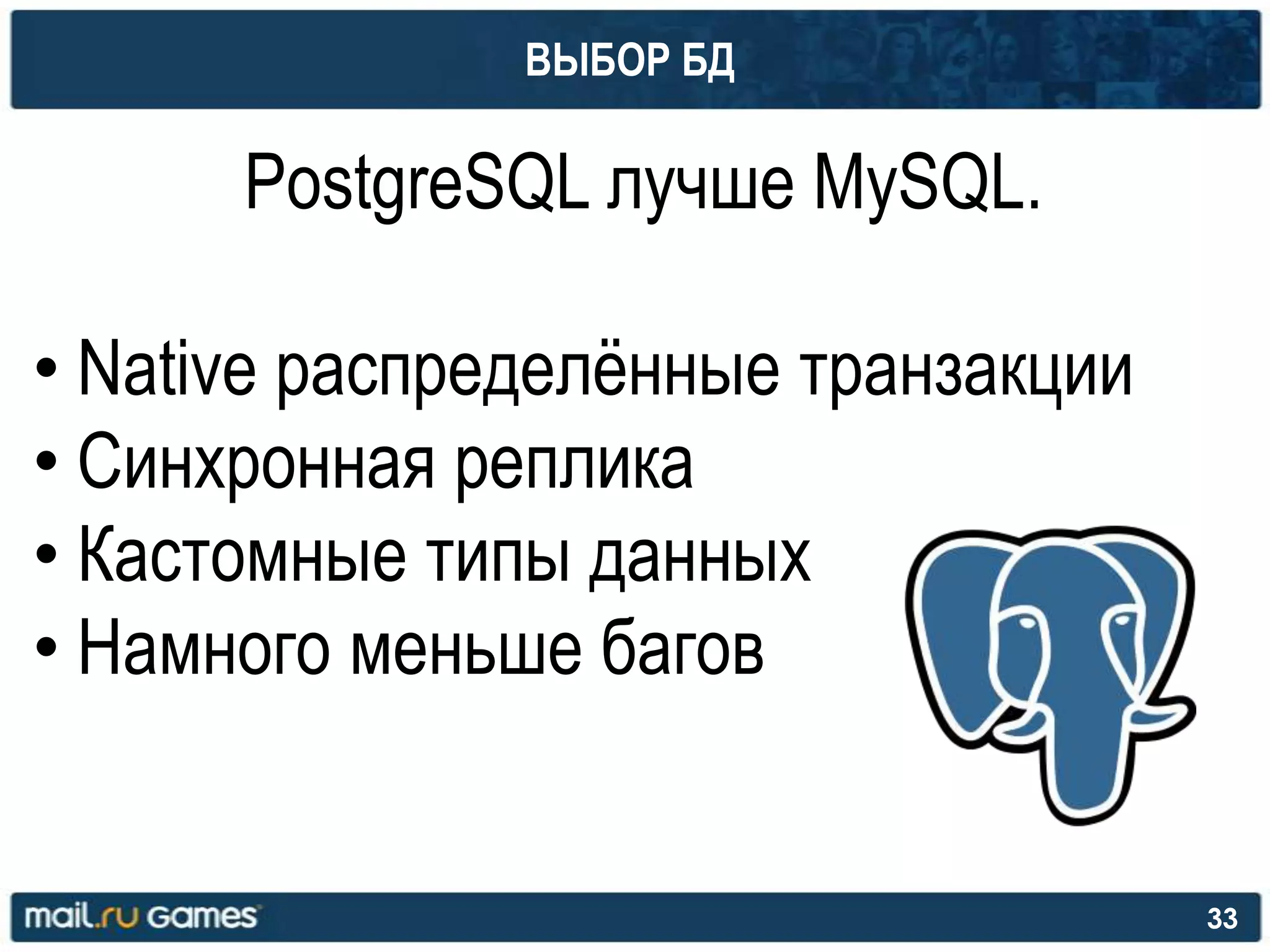 ВЫБОР БД

PostgreSQL лучше MySQL.

• Native распределённые транзакции
• Синхронная реплика
• Кастомные типы данных
• Намного меньше багов

mail.ru Games

33